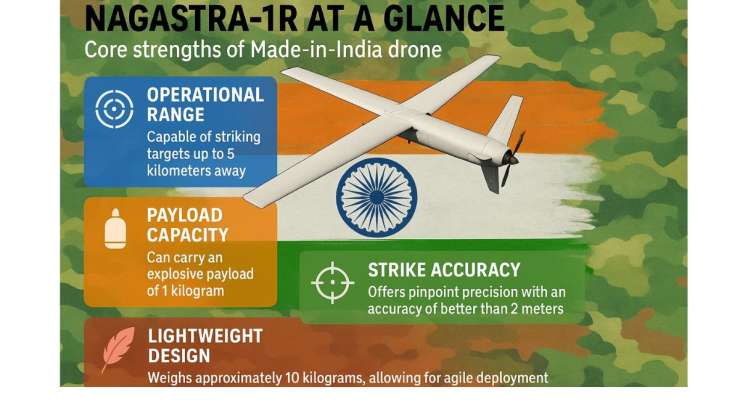 NAGASTRA-1R AT A GLANCE
Core strengths of Made-in-India drone

OPERATIONAL RANGE
Capable of striking targets up to 5 kilometers away

PAYLOAD CAPACITY
Can carry an explosive payload of 1 kilogram

STRIKE ACCURACY
Offers pinpoint precision with an accuracy of better than 2 meters

LIGHTWEIGHT DESIGN
Weighs approximately 10 kilograms, allowing for agile deployment